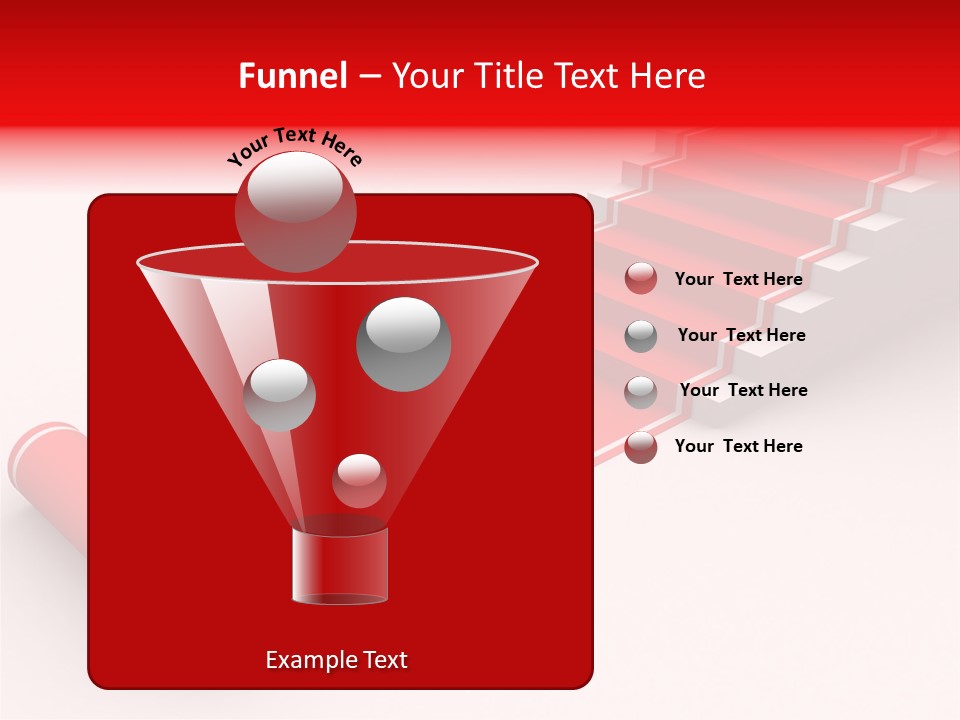 Funnel – Your Title Text Here

Your Text Here

Your Text Here

Your Text Here

Your Text Here

Your Text Here

Example Text